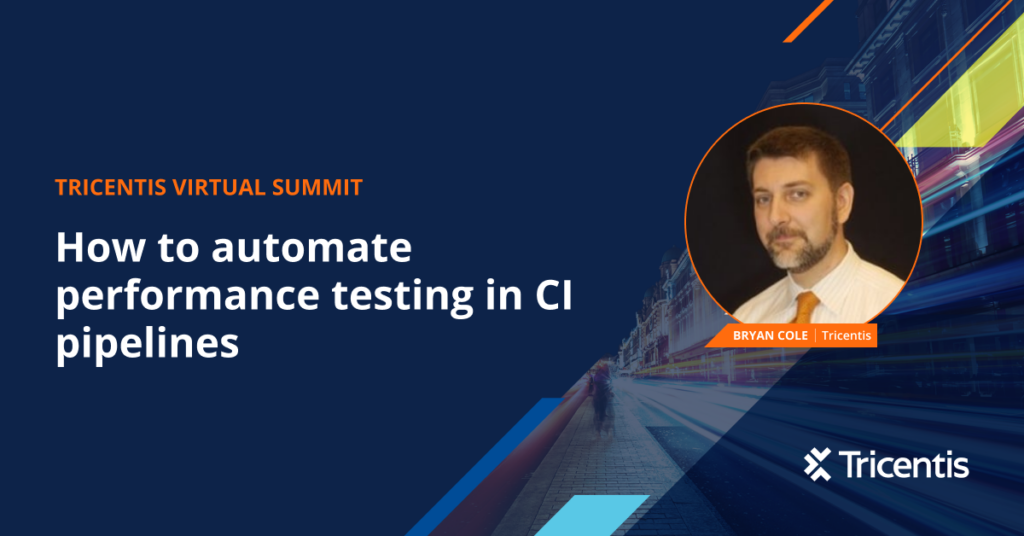 TRICENTIS VIRTUAL SUMMIT

How to automate performance testing in CI pipelines

BRYAN COLE | Tricentis

Tricentis